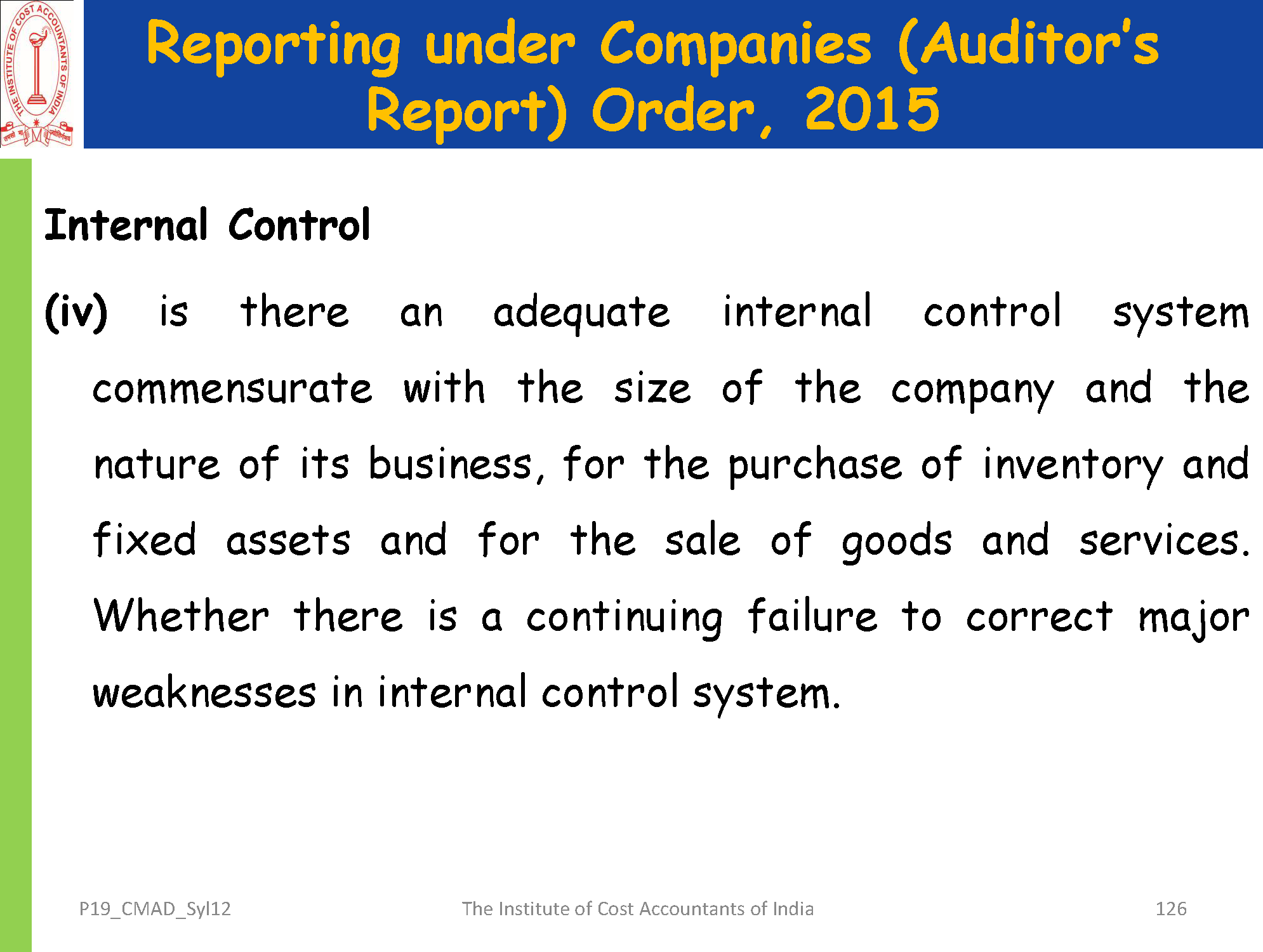 THE INSTITUTE OF COST ACCOUNTANTS OF INDIA

Reporting under Companies (Auditor's Report) Order, 2015

Internal Control

(iv) is there an adequate internal control system commensurate with the size of the company and the nature of its business, for the purchase of inventory and fixed assets and for the sale of goods and services. Whether there is a continuing failure to correct major weaknesses in internal control system.

P19_CMAD_Syl12

The Institute of Cost Accountants of India

126